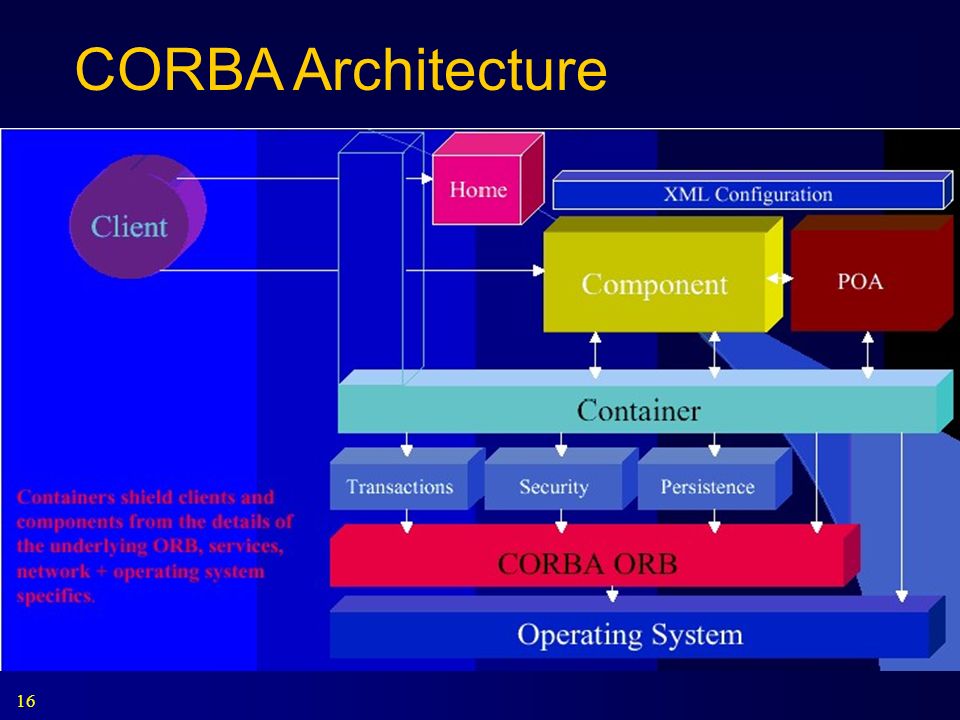 CORBA Architecture

Client

Home

XML Configuration

Component

POA

Container

Transactions

Security

Persistence

CORBA ORB

Operating System

Containers shield clients and components from the details of the underlying ORB, services, network + operating system specifics.

16